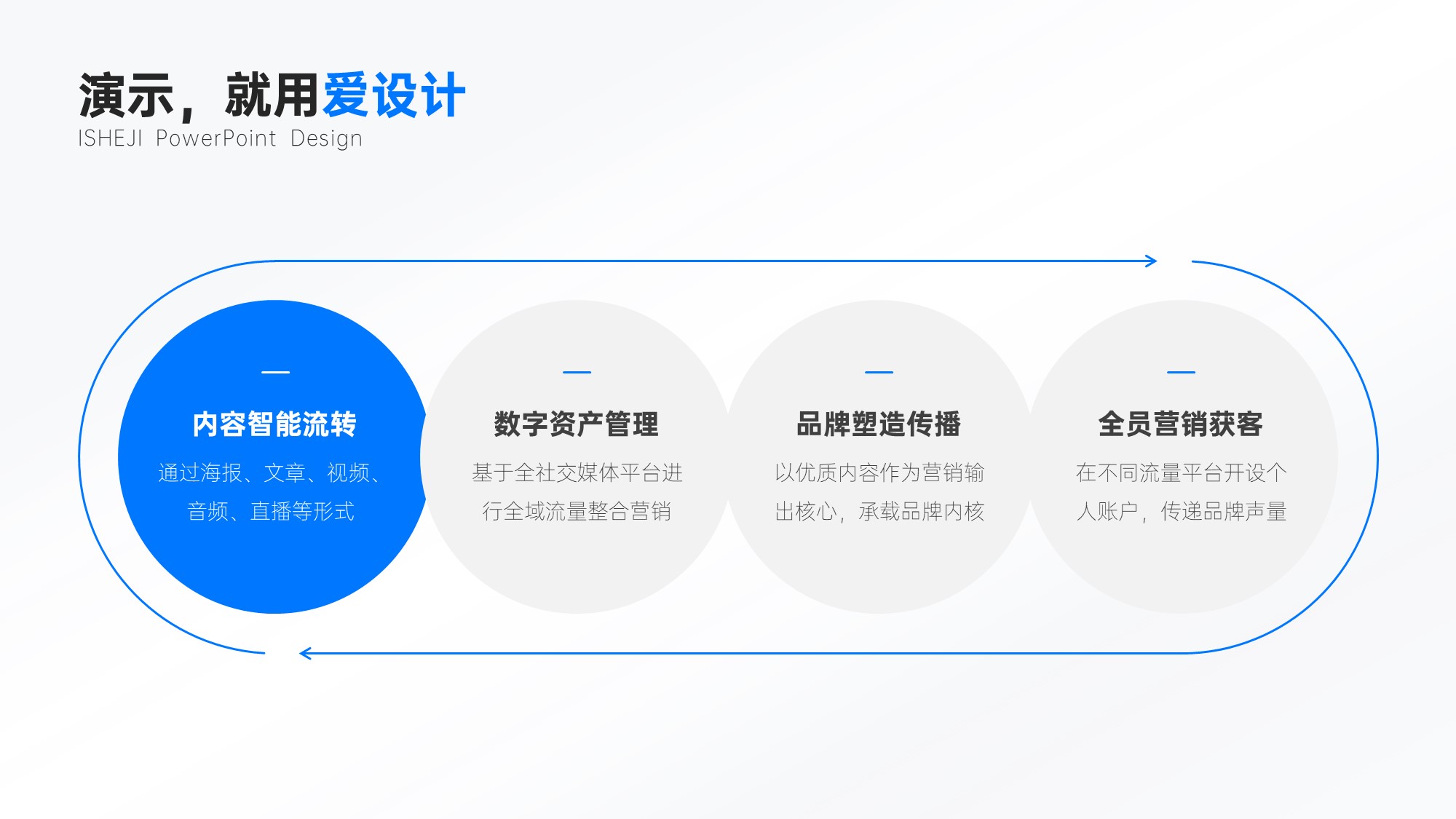 演示，就用爱设计
ISHEJI PowerPoint Design

内容智能流转
通过海报、文章、视频、音频、直播等形式

数字资产管理
基于全社交媒体平台进行全域流量整合营销

品牌塑造传播
以优质内容作为营销输出核心，承载品牌内核

全员营销获客
在不同流量平台开设个人账户，传递品牌声量